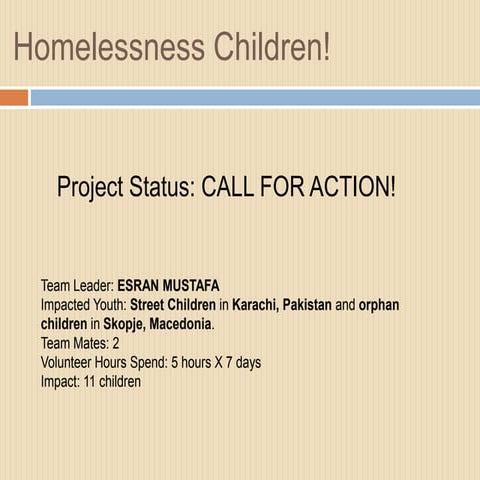 Homelessness Children!

Project Status: CALL FOR ACTION!

Team Leader: ESRAN MUSTAFA
Impacted Youth: Street Children in Karachi, Pakistan and orphan children in Skopje, Macedonia.
Team Mates: 2
Volunteer Hours Spend: 5 hours X 7 days
Impact: 11 children